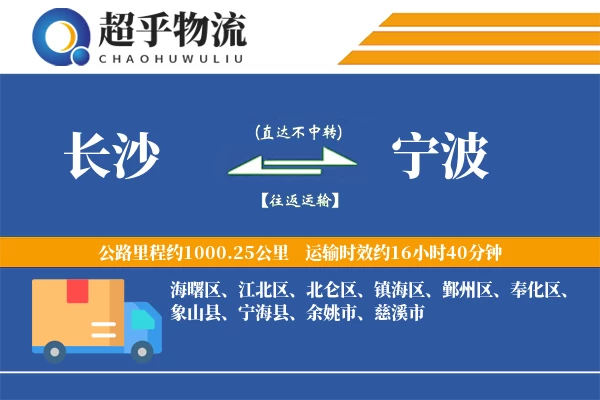 超乎物流
CHAOHUWULIU

长沙

(直达不中转)

【往返运输】

宁波

公路里程约1000.25公里　运输时效约16小时40分钟

海曙区、江北区、北仑区、镇海区、鄞州区、奉化区、象山县、宁海县、余姚市、慈溪市